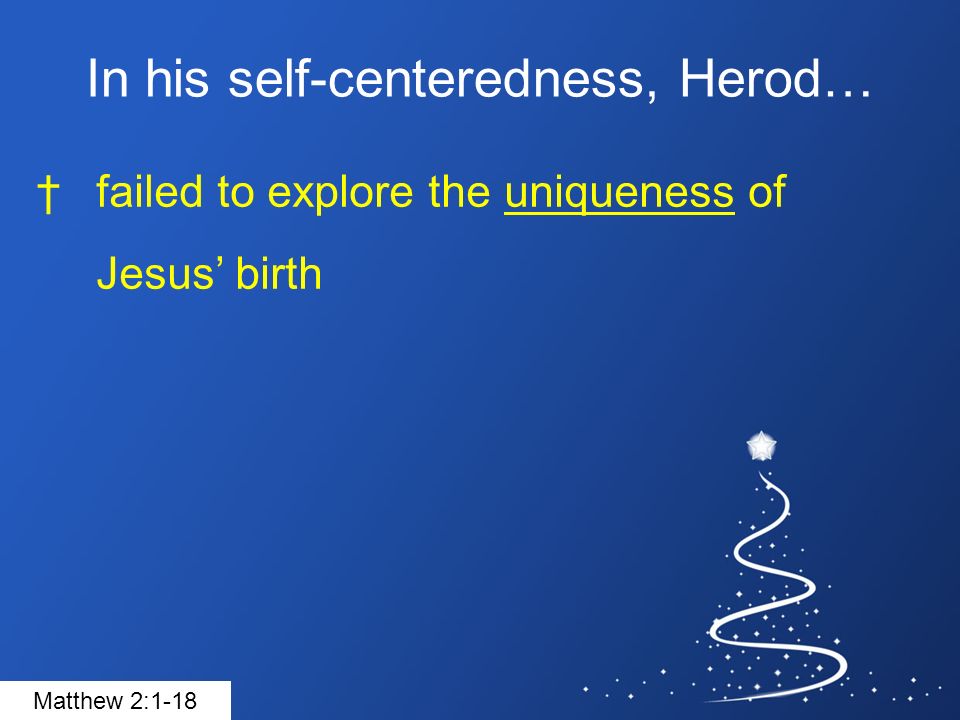 In his self-centeredness, Herod…

† failed to explore the uniqueness of Jesus’ birth

Matthew 2:1-18